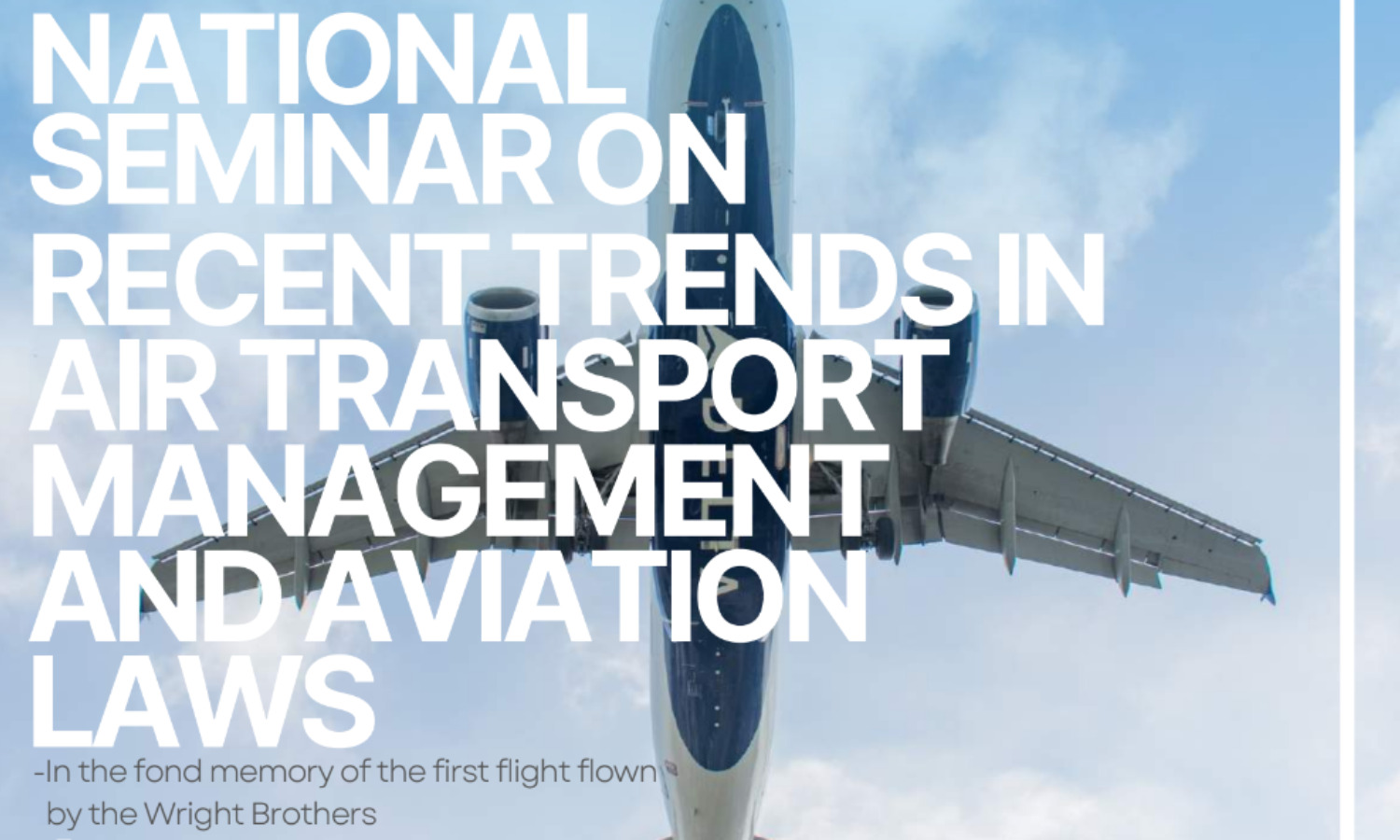 NATIONAL SEMINAR ON RECENT TRENDS IN AIR TRANSPORT MANAGEMENT AND AVIATION LAWS

-In the fond memory of the first flight flown by the Wright Brothers